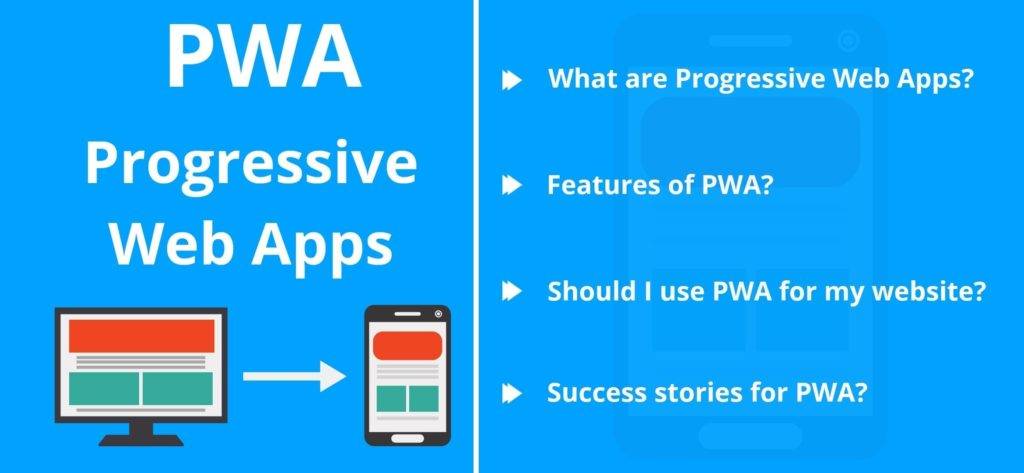 PWA

Progressive Web Apps

What are Progressive Web Apps?

Features of PWA?

Should I use PWA for my website?

Success stories for PWA?